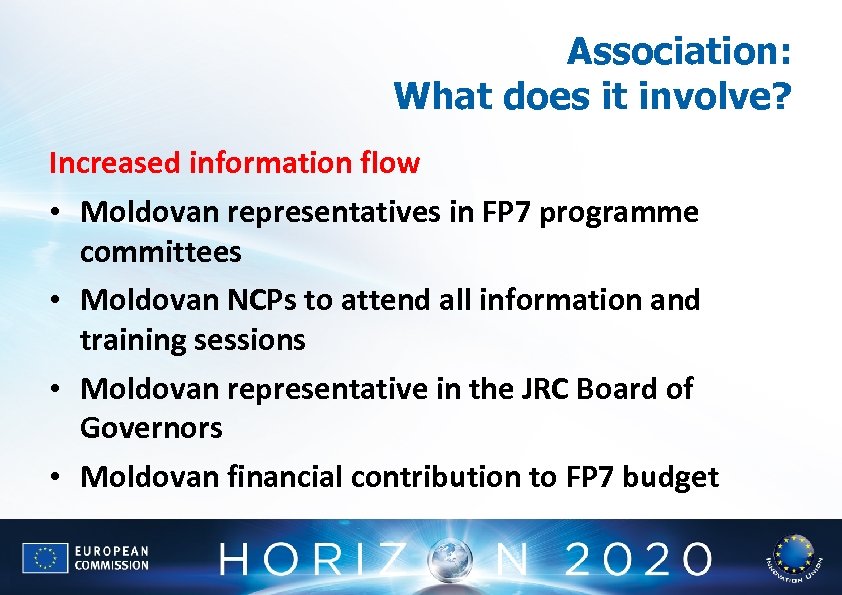 Association:
What does it involve?

Increased information flow

• Moldovan representatives in FP7 programme committees
• Moldovan NCPs to attend all information and training sessions
• Moldovan representative in the JRC Board of Governors
• Moldovan financial contribution to FP7 budget

EUROPEAN COMMISSION

HORIZON 2020

INNOVATION UNION